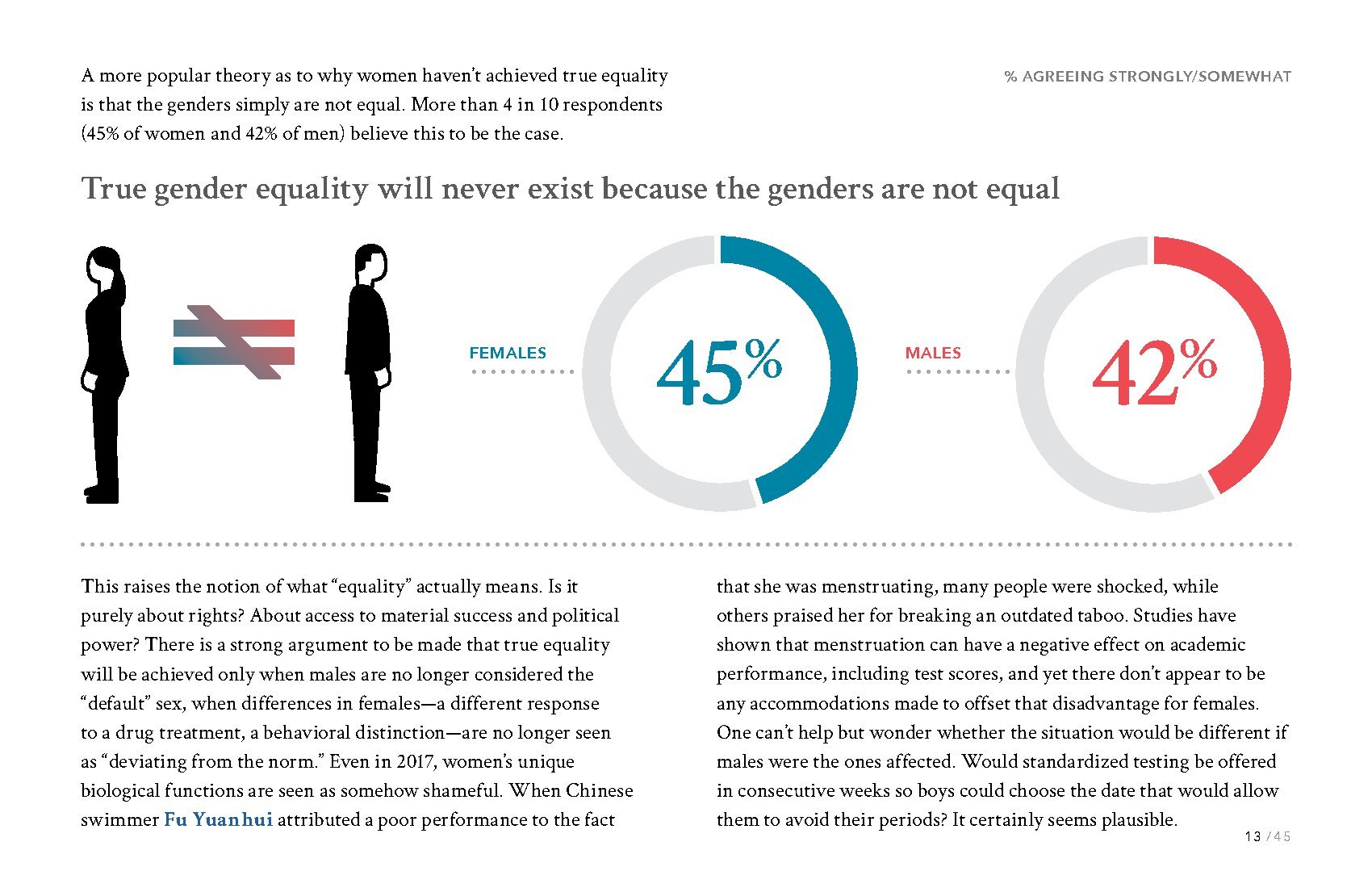 A more popular theory as to why women haven't achieved true equality is that the genders simply are not equal. More than 4 in 10 respondents (45% of women and 42% of men) believe this to be the case.

% AGREEING STRONGLY/SOMEWHAT

True gender equality will never exist because the genders are not equal

FEMALES

45%

MALES

42%

This raises the notion of what "equality" actually means. Is it purely about rights? About access to material success and political power? There is a strong argument to be made that true equality will be achieved only when males are no longer considered the "default" sex, when differences in females—a different response to a drug treatment, a behavioral distinction—are no longer seen as "deviating from the norm." Even in 2017, women's unique biological functions are seen as somehow shameful. When Chinese swimmer Fu Yuanhui attributed a poor performance to the fact that she was menstruating, many people were shocked, while others praised her for breaking an outdated taboo. Studies have shown that menstruation can have a negative effect on academic performance, including test scores, and yet there don't appear to be any accommodations made to offset that disadvantage for females. One can't help but wonder whether the situation would be different if males were the ones affected. Would standardized testing be offered in consecutive weeks so boys could choose the date that would allow them to avoid their periods? It certainly seems plausible.

13 / 45